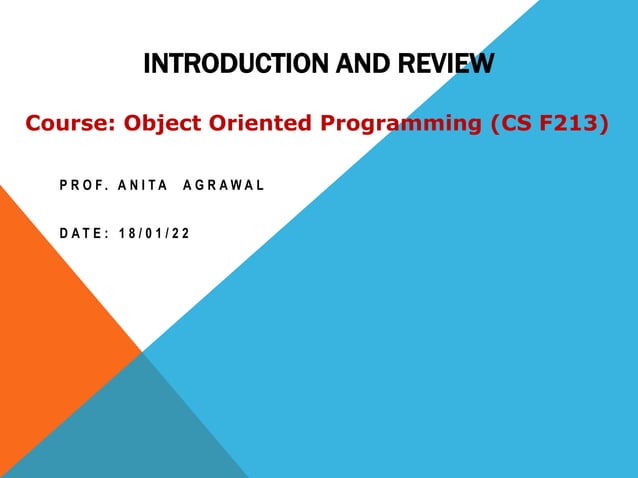 INTRODUCTION AND REVIEW

Course: Object Oriented Programming (CS F213)

PROF. ANITA AGRAWAL

DATE: 18/01/22